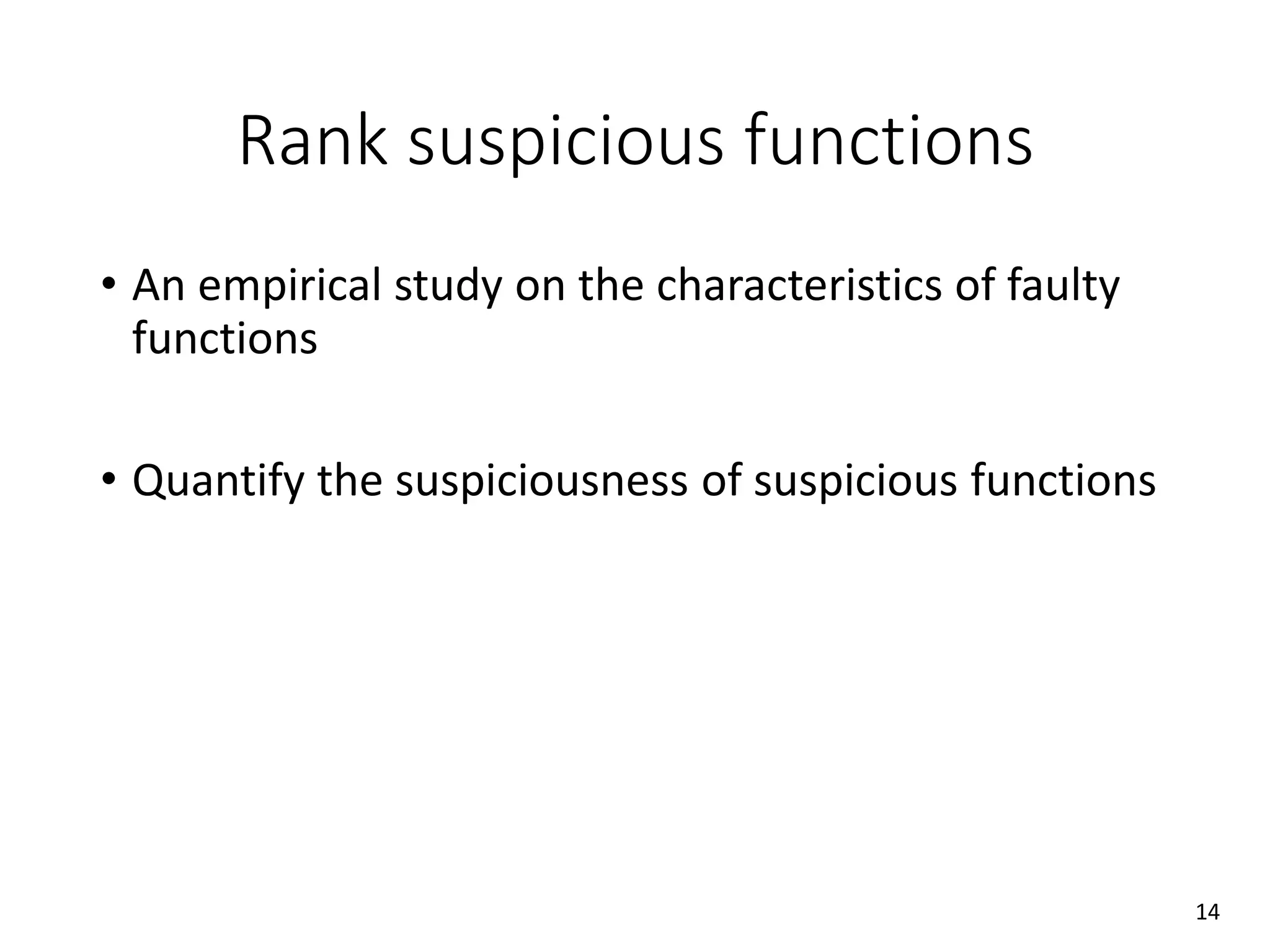 Rank suspicious functions

• An empirical study on the characteristics of faulty functions

• Quantify the suspiciousness of suspicious functions

14